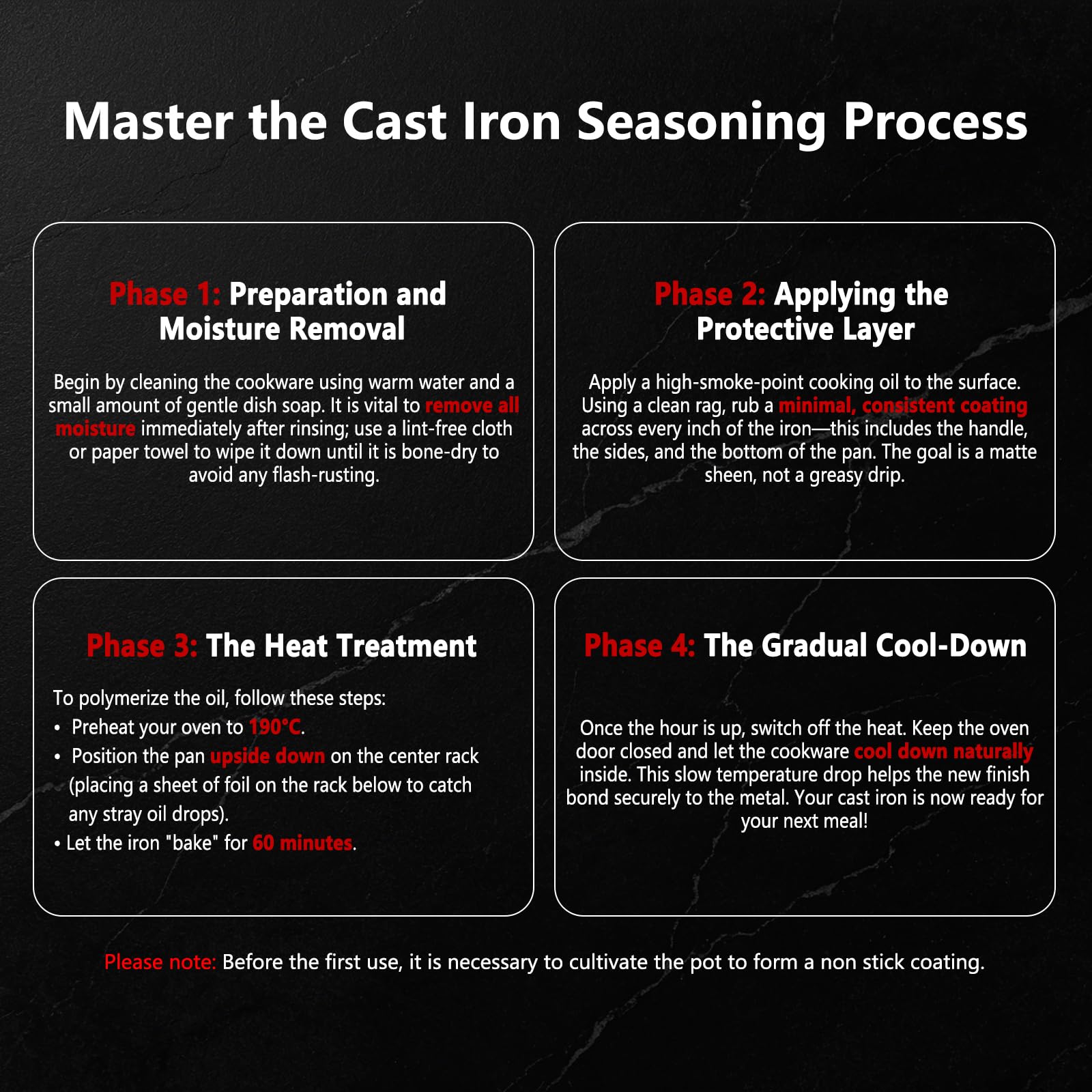 Master the Cast Iron Seasoning Process

Phase 1: Preparation and Moisture Removal

Begin by cleaning the cookware using warm water and a small amount of gentle dish soap. It is vital to remove all moisture immediately after rinsing; use a lint-free cloth or paper towel to wipe it down until it is bone-dry to avoid any flash-rusting.

Phase 2: Applying the Protective Layer

Apply a high-smoke-point cooking oil to the surface. Using a clean rag, rub a minimal, consistent coating across every inch of the iron—this includes the handle, the sides, and the bottom of the pan. The goal is a matte sheen, not a greasy drip.

Phase 3: The Heat Treatment

To polymerize the oil, follow these steps:
• Preheat your oven to 190°C.
• Position the pan upside down on the center rack (placing a sheet of foil on the rack below to catch any stray oil drops).
• Let the iron "bake" for 60 minutes.

Phase 4: The Gradual Cool-Down

Once the hour is up, switch off the heat. Keep the oven door closed and let the cookware cool down naturally inside. This slow temperature drop helps the new finish bond securely to the metal. Your cast iron is now ready for your next meal!

Please note: Before the first use, it is necessary to cultivate the pot to form a non stick coating.